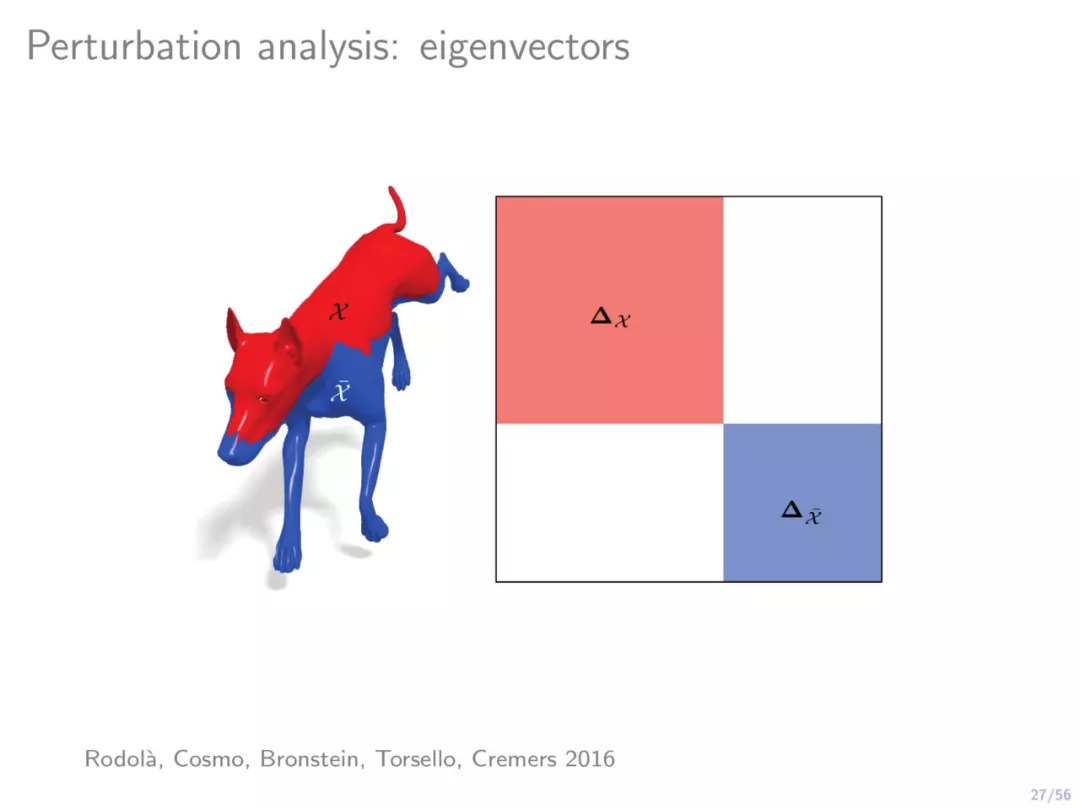 Perturbation analysis: eigenvectors

$\mathcal{X}$

$\bar{\mathcal{X}}$

$\mathbf{\Delta}_{\mathcal{X}}$

$\mathbf{\Delta}_{\bar{\mathcal{X}}}$

Rodolà, Cosmo, Bronstein, Torsello, Cremers 2016

27/56